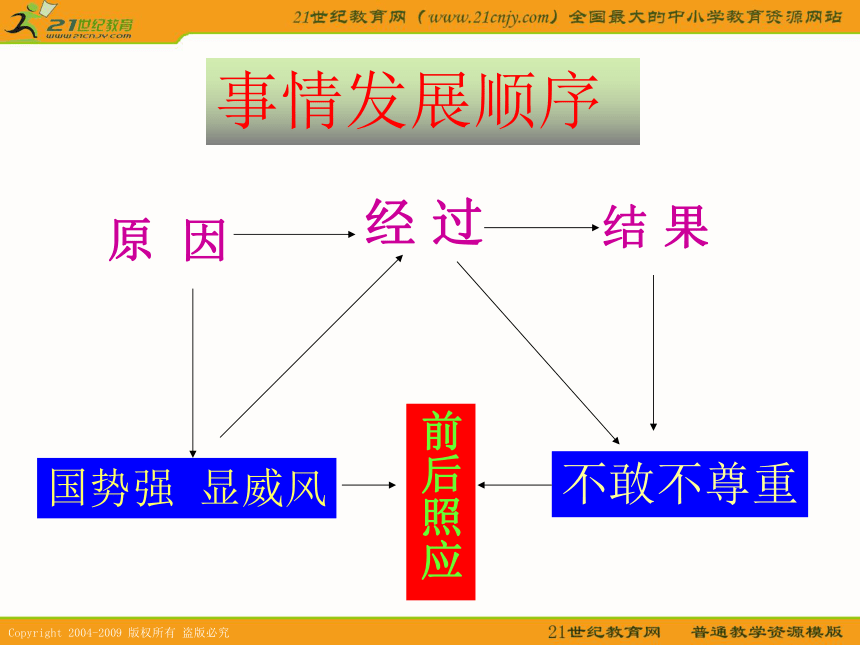 21世纪教育
www.21cnjy.com

21世纪教育网（www.21cnjy.com）全国最大的中小学教育资源网站

事情发展顺序

原 因

经 过

结 果

国势强 显威风

前后照应

不敢不尊重

Copyright 2004-2009 版权所有 盗版必究

21世纪教育网 普通教学资源模版